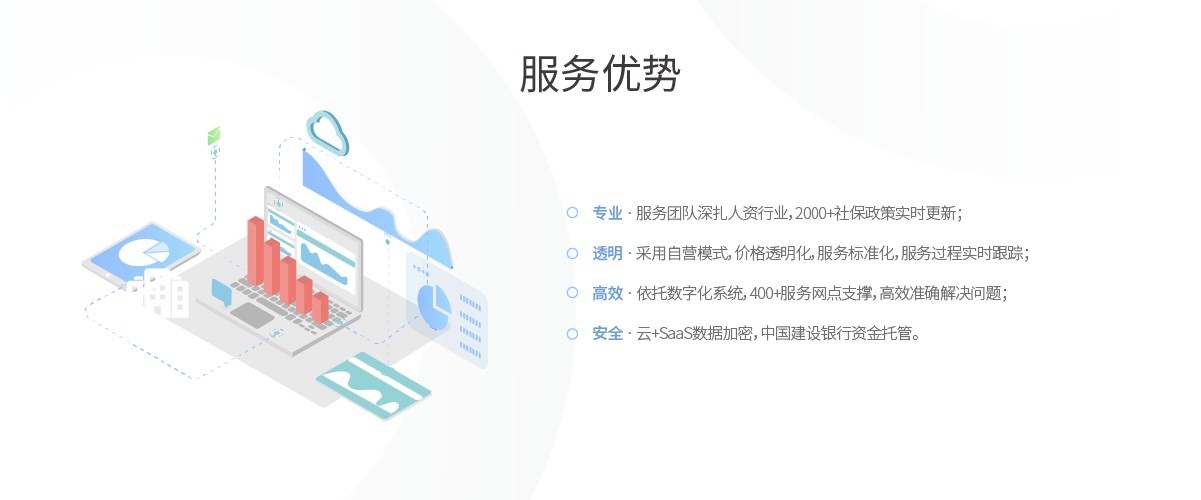 服务优势

专业 · 服务团队深扎人资行业，2000+社保政策实时更新；

透明 · 采用自营模式，价格透明化，服务标准化，服务过程实时跟踪；

高效 · 依托数字化系统，400+服务网点支撑，高效准确解决问题；

安全 · 云+SaaS数据加密，中国建设银行资金托管。